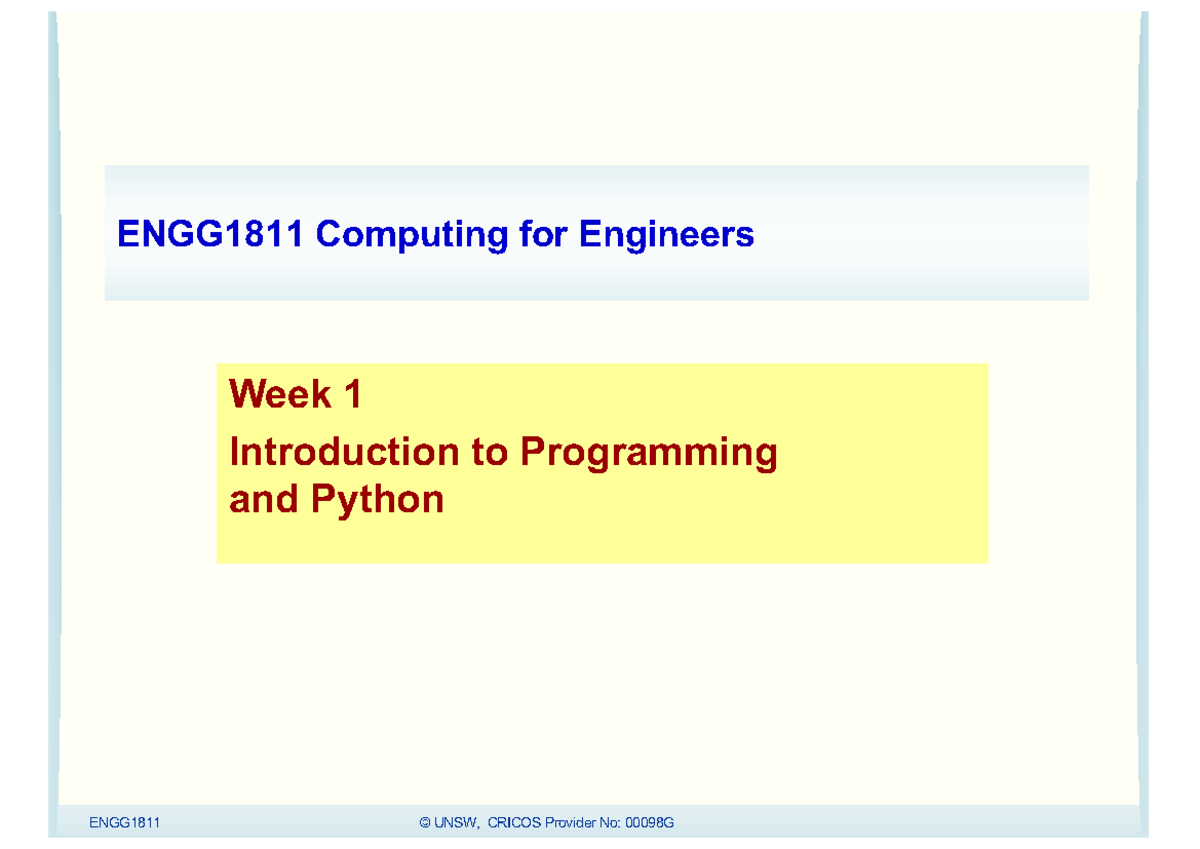 ENGG1811 Computing for Engineers

Week 1

Introduction to Programming and Python

ENGG1811

© UNSW, CRICOS Provider No: 00098G